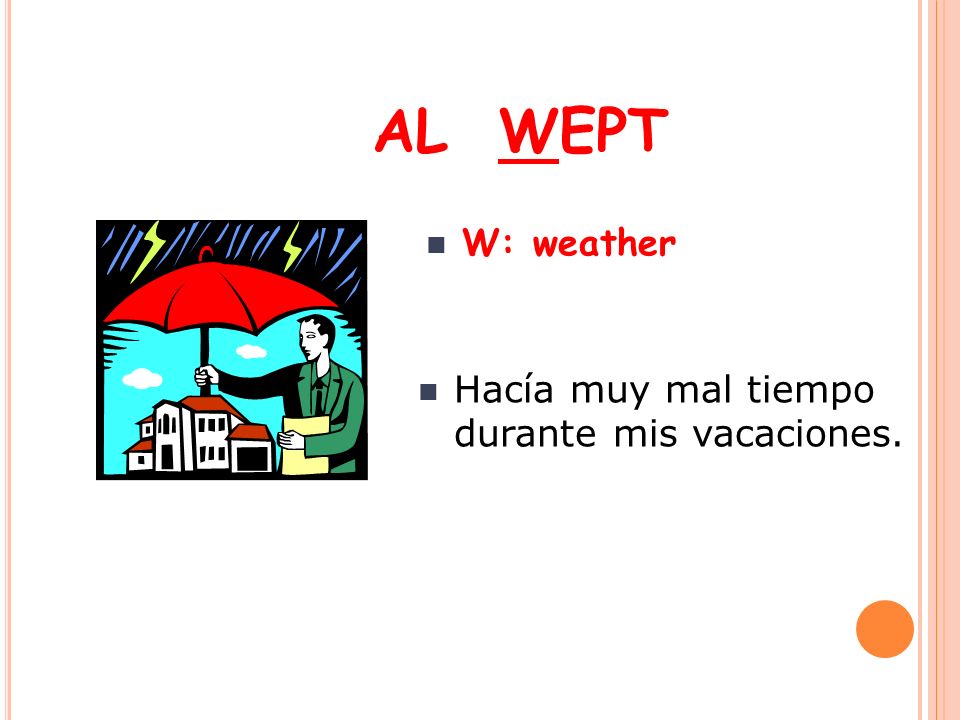 AL WEPT

W: weather

Hacía muy mal tiempo durante mis vacaciones.